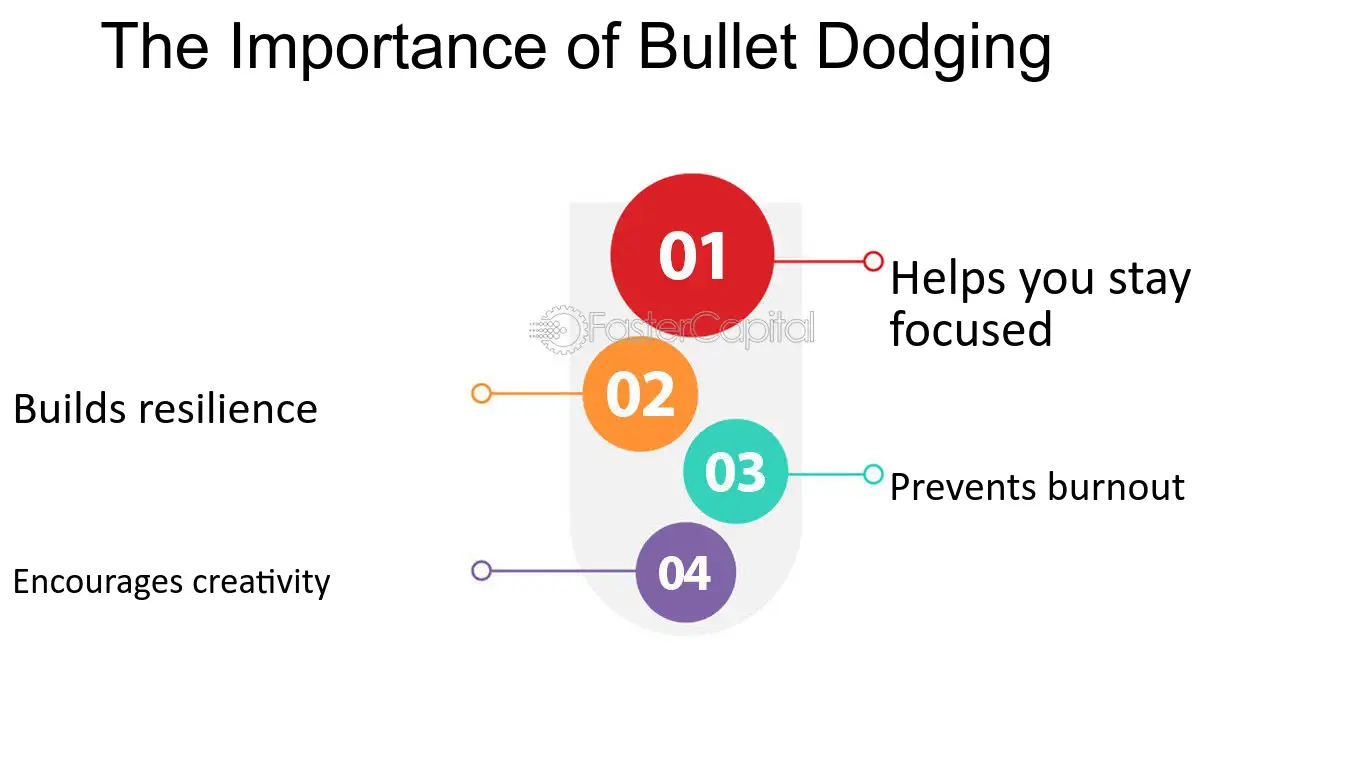 The Importance of Bullet Dodging

01

Helps you stay focused

FasterCapital

02

Builds resilience

03

Prevents burnout

04

Encourages creativity